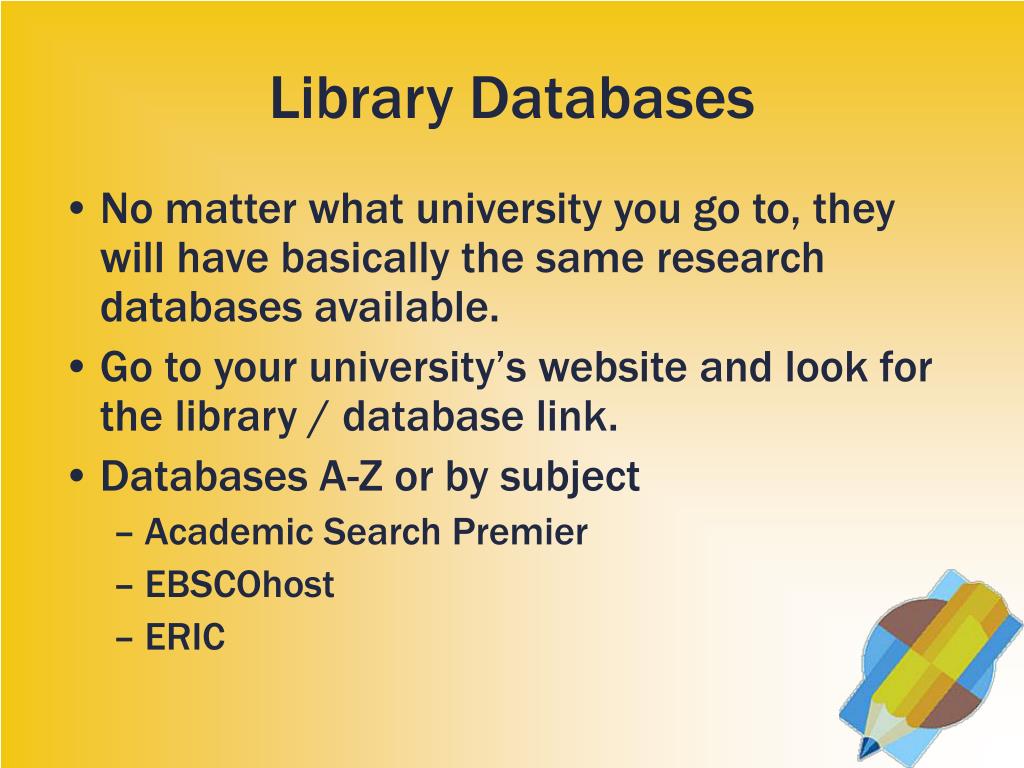 Library Databases

• No matter what university you go to, they will have basically the same research databases available.
• Go to your university’s website and look for the library / database link.
• Databases A-Z or by subject
– Academic Search Premier
– EBSCOhost
– ERIC